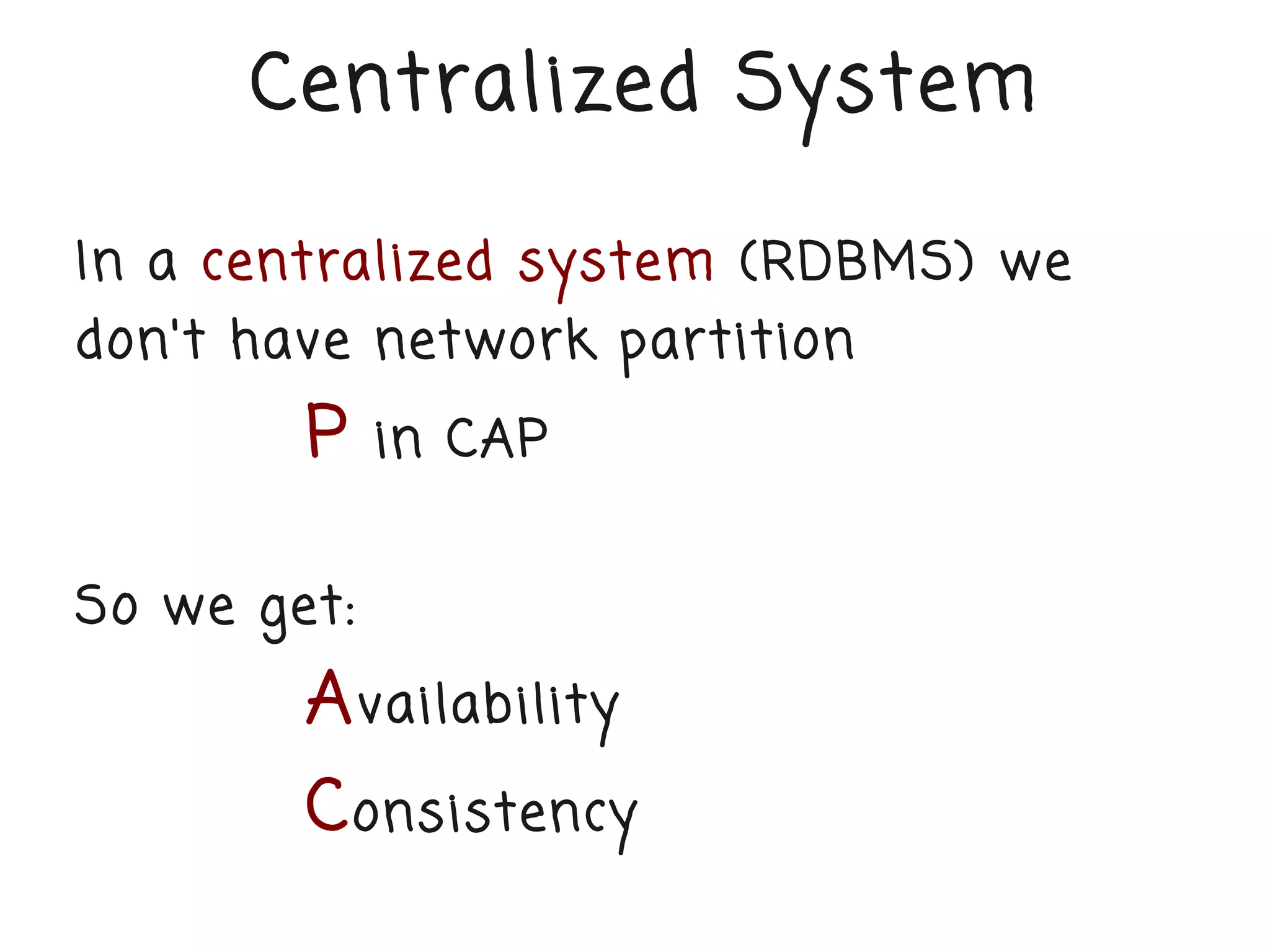 Centralized System

In a centralized system (RDBMS) we don't have network partition

P in CAP

So we get:

Availability

Consistency